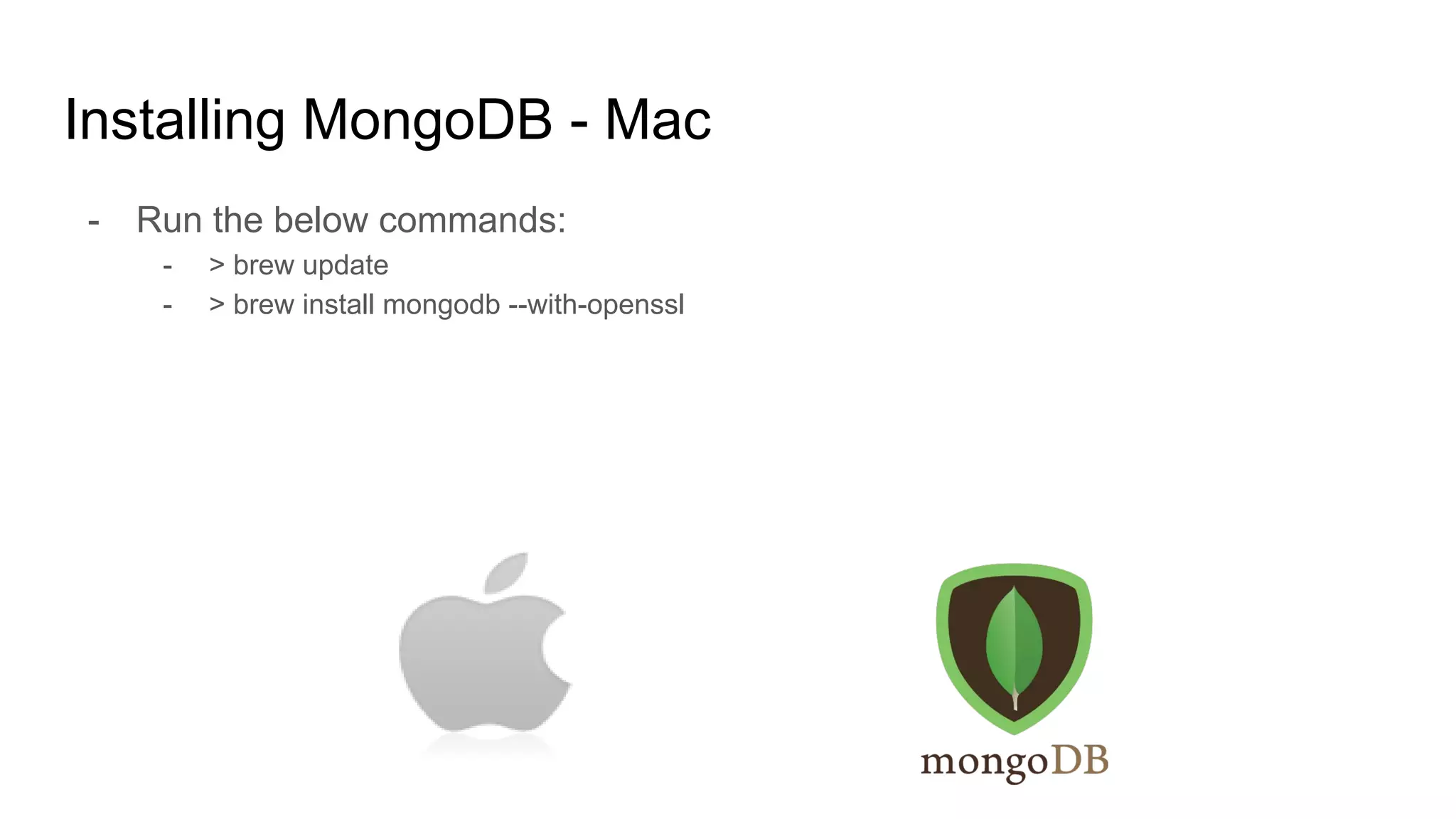 Installing MongoDB - Mac

- Run the below commands:
  - > brew update
  - > brew install mongodb --with-openssl

mongoDB